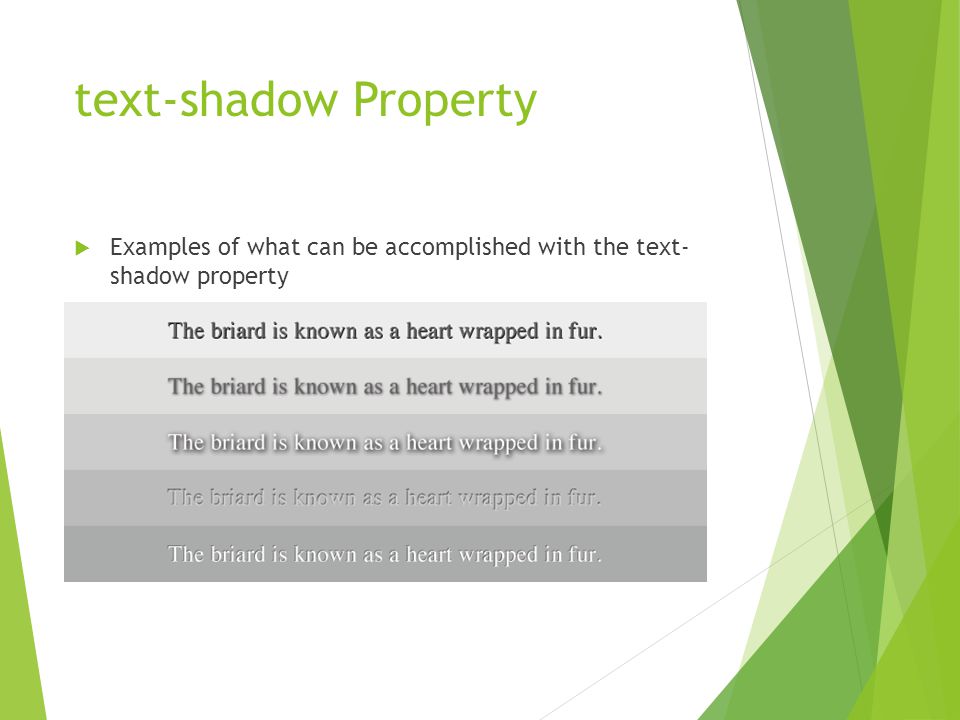 text-shadow Property

Examples of what can be accomplished with the text-shadow property

The briard is known as a heart wrapped in fur.

The briard is known as a heart wrapped in fur.

The briard is known as a heart wrapped in fur.

The briard is known as a heart wrapped in fur.

The briard is known as a heart wrapped in fur.